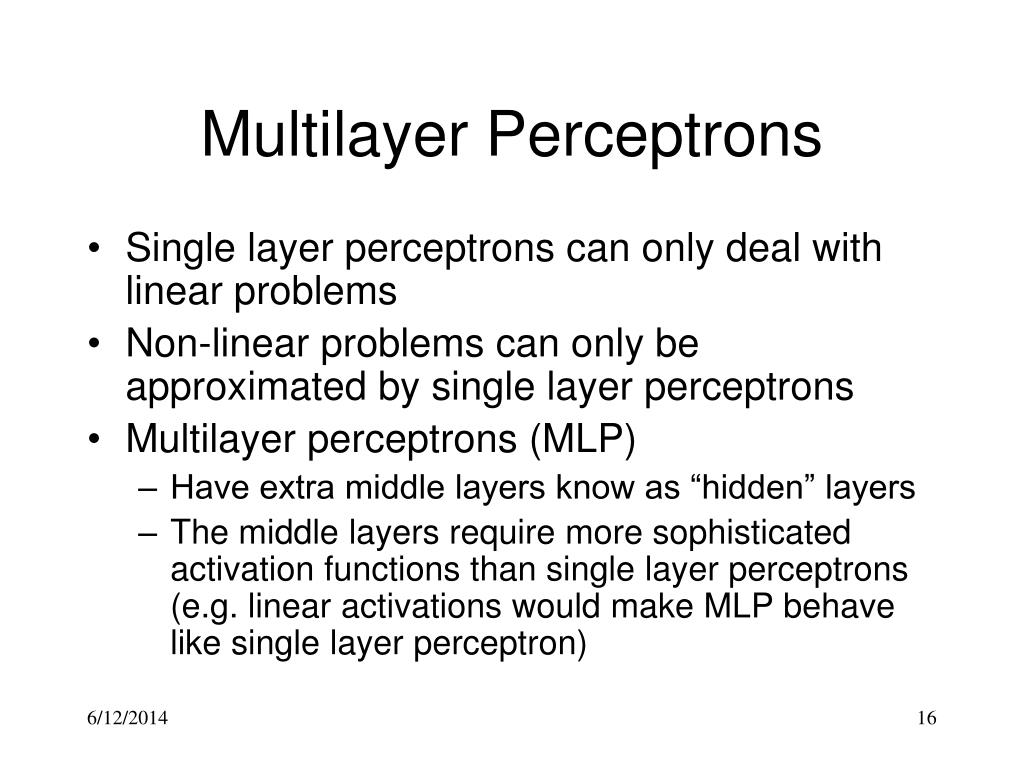 Multilayer Perceptrons

• Single layer perceptrons can only deal with linear problems
• Non-linear problems can only be approximated by single layer perceptrons
• Multilayer perceptrons (MLP)
– Have extra middle layers know as “hidden” layers
– The middle layers require more sophisticated activation functions than single layer perceptrons (e.g. linear activations would make MLP behave like single layer perceptron)

6/12/2014

16